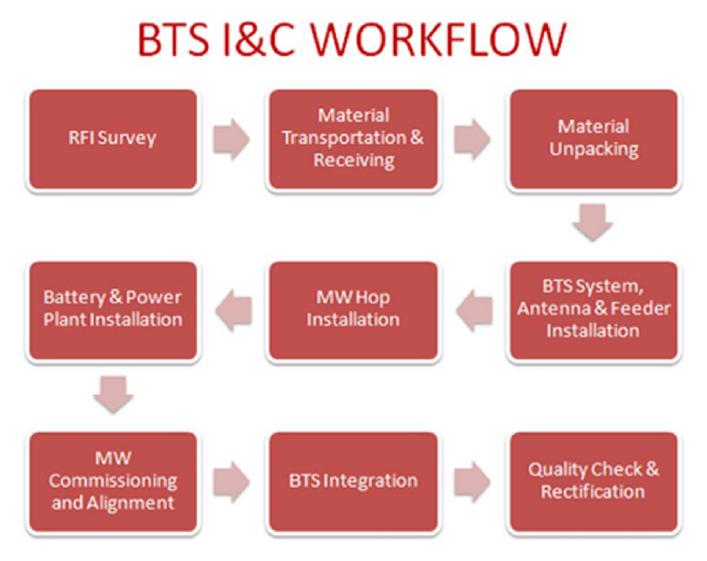 BTS I&C WORKFLOW

RFI Survey

Material Transportation & Receiving

Material Unpacking

BTS System, Antenna & Feeder Installation

MW Hop Installation

Battery & Power Plant Installation

MW Commissioning and Alignment

BTS Integration

Quality Check & Rectification